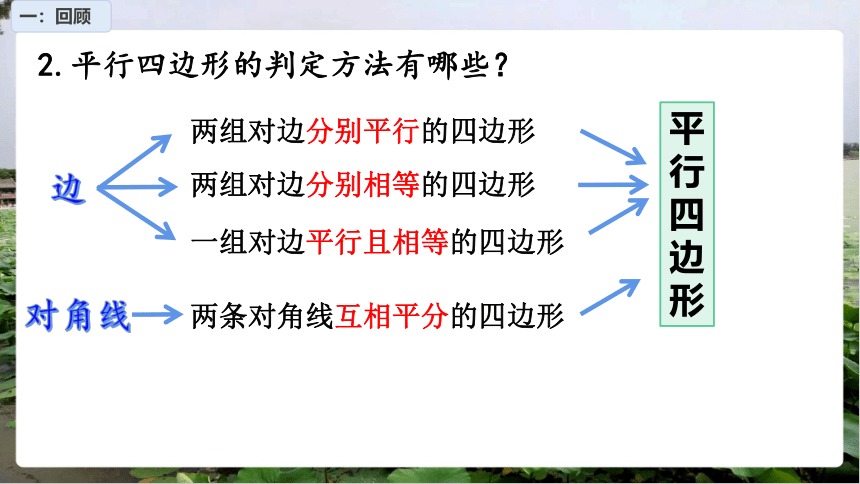 一：回顾

2. 平行四边形的判定方法有哪些？

边

两组对边分别平行的四边形

两组对边分别相等的四边形

一组对边平行且相等的四边形

对角线

两条对角线互相平分的四边形

平行四边形